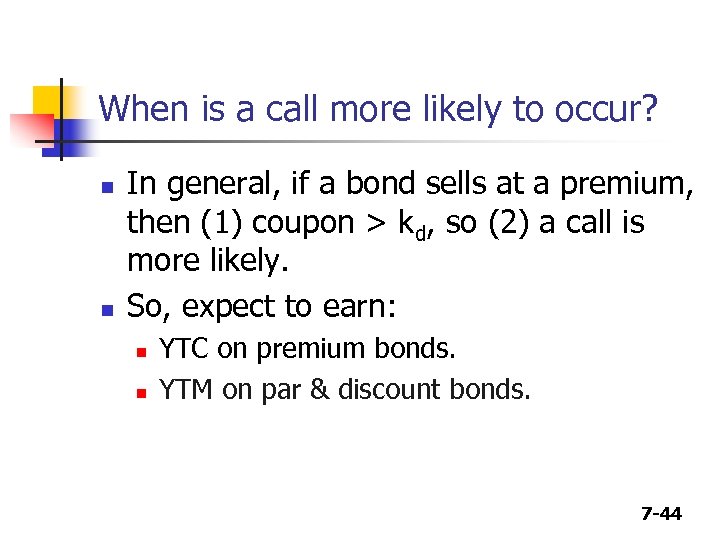 When is a call more likely to occur?

In general, if a bond sells at a premium, then (1) coupon > $k_d$, so (2) a call is more likely.

So, expect to earn:

YTC on premium bonds.

YTM on par & discount bonds.

7-44